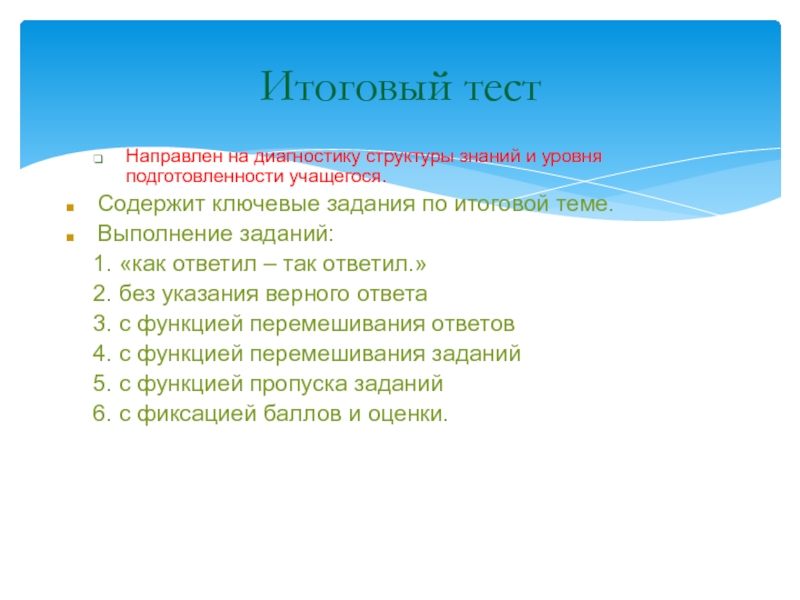 Итоговый тест

Направлен на диагностику структуры знаний и уровня подготовленности учащегося.

Содержит ключевые задания по итоговой теме.

Выполнение заданий:

1. «как ответил – так ответил.»
2. без указания верного ответа
3. с функцией перемешивания ответов
4. с функцией перемешивания заданий
5. с функцией пропуска заданий
6. с фиксацией баллов и оценки.